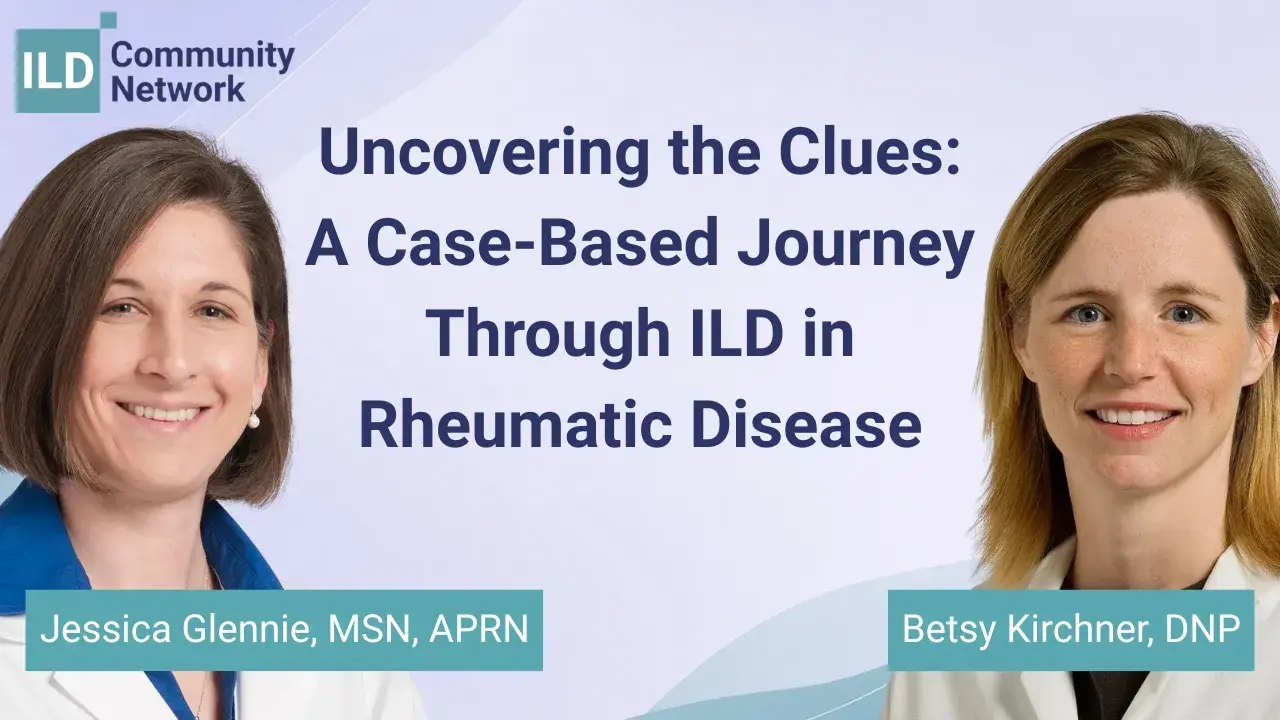 ILD Community Network

Uncovering the Clues: A Case-Based Journey Through ILD in Rheumatic Disease

Jessica Glennie, MSN, APRN

Betsy Kirchner, DNP